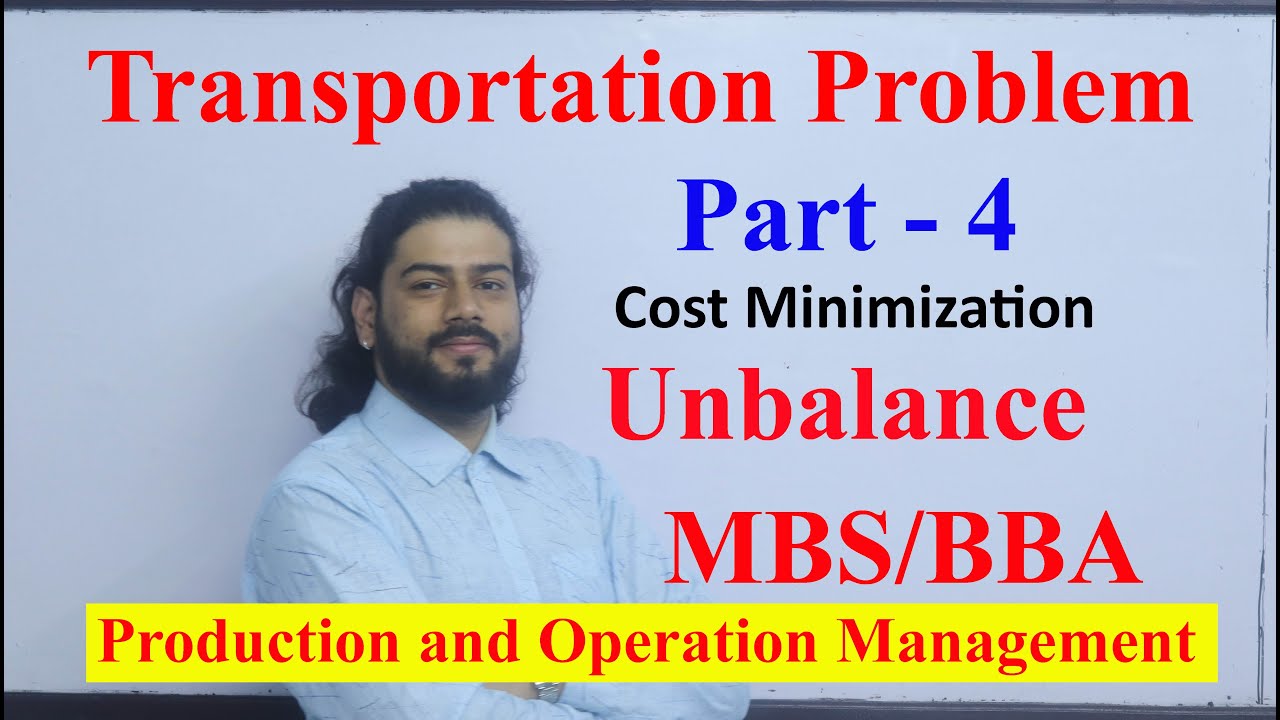 Transportation Problem

Part - 4

Cost Minimization

Unbalance

MBS/BBA

Production and Operation Management